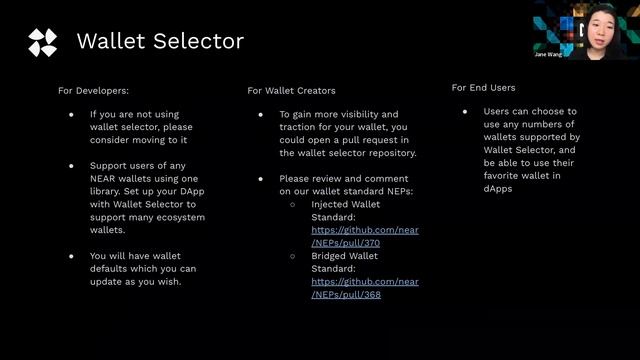 Wallet Selector

Jane Wang

For Developers:

- If you are not using wallet selector, please consider moving to it
- Support users of any NEAR wallets using one library. Set up your DApp with Wallet Selector to support many ecosystem wallets.
- You will have wallet defaults which you can update as you wish.

For Wallet Creators

- To gain more visibility and traction for your wallet, you could open a pull request in the wallet selector repository.
- Please review and comment on our wallet standard NEPs:
  - Injected Wallet Standard: https://github.com/near/NEPs/pull/370
  - Bridged Wallet Standard: https://github.com/near/NEPs/pull/368

For End Users

- Users can choose to use any numbers of wallets supported by Wallet Selector, and be able to use their favorite wallet in dApps